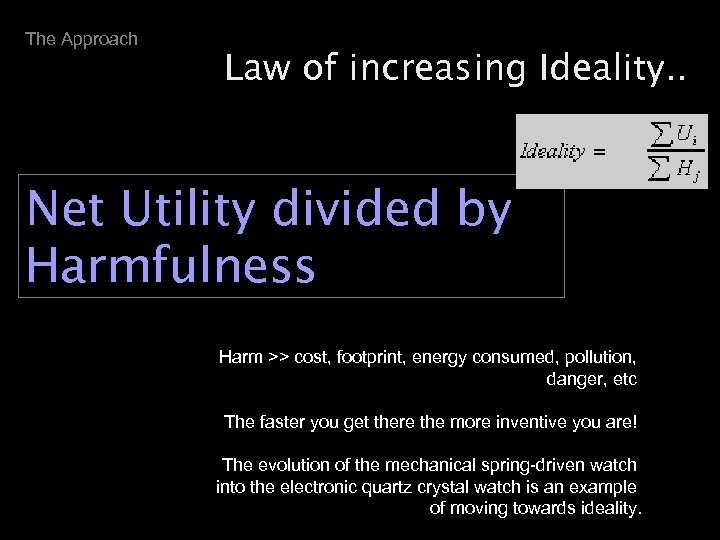 The Approach

Law of increasing Ideality..

$Ideality = \frac{\sum U_i}{\sum H_j}$

Net Utility divided by Harmfulness

Harm >> cost, footprint, energy consumed, pollution, danger, etc

The faster you get there the more inventive you are!

The evolution of the mechanical spring-driven watch into the electronic quartz crystal watch is an example of moving towards ideality.